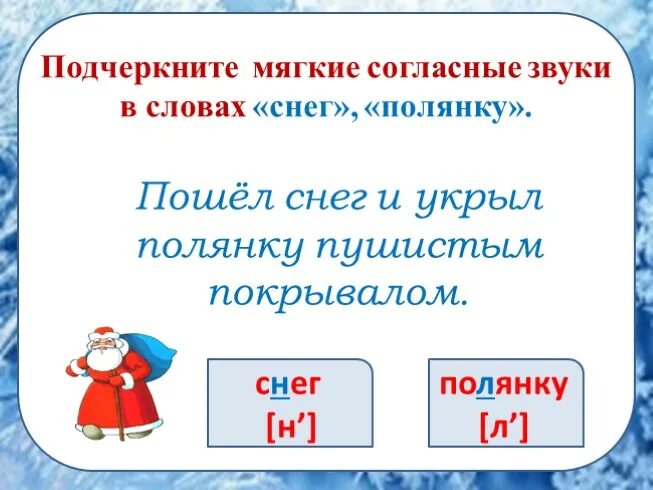 Подчеркните мягкие согласные звуки в словах «снег», «полянку».

Пошёл снег и укрыл полянку пушистым покрывалом.

снег
[н’]

полянку
[л’]